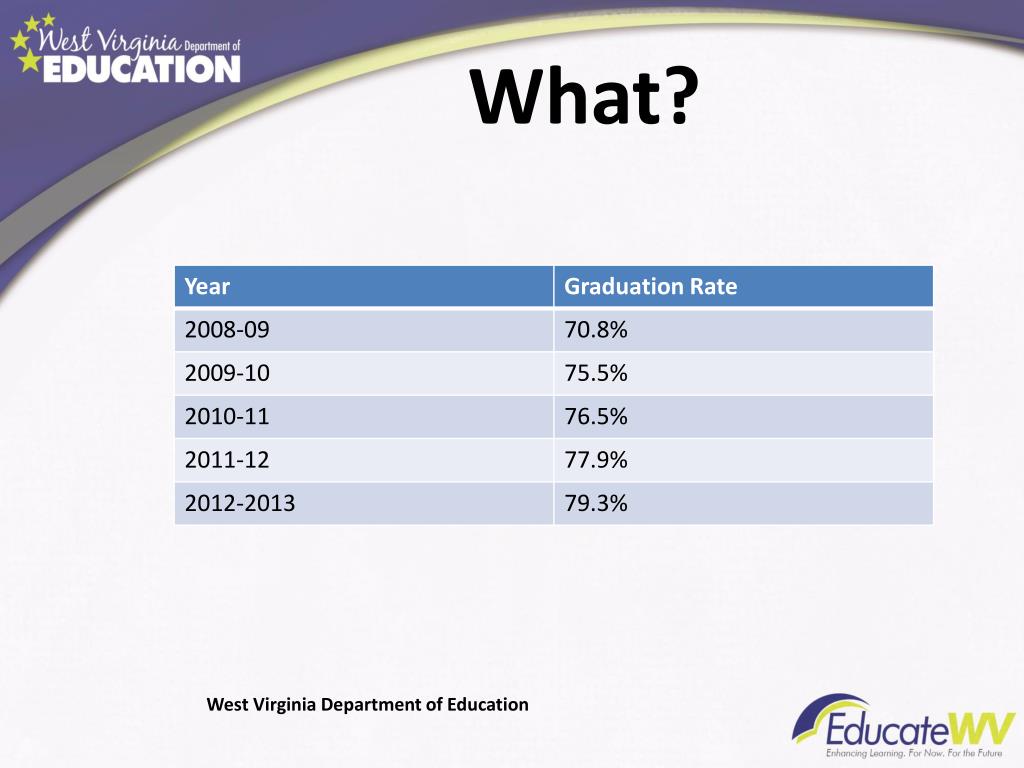 West Virginia Department of EDUCATION

What?

| Year | Graduation Rate |
|---|---|
| 2008-09 | 70.8% |
| 2009-10 | 75.5% |
| 2010-11 | 76.5% |
| 2011-12 | 77.9% |
| 2012-2013 | 79.3% |

West Virginia Department of Education

EducateWV
Enhancing Learning. For Now. For the Future